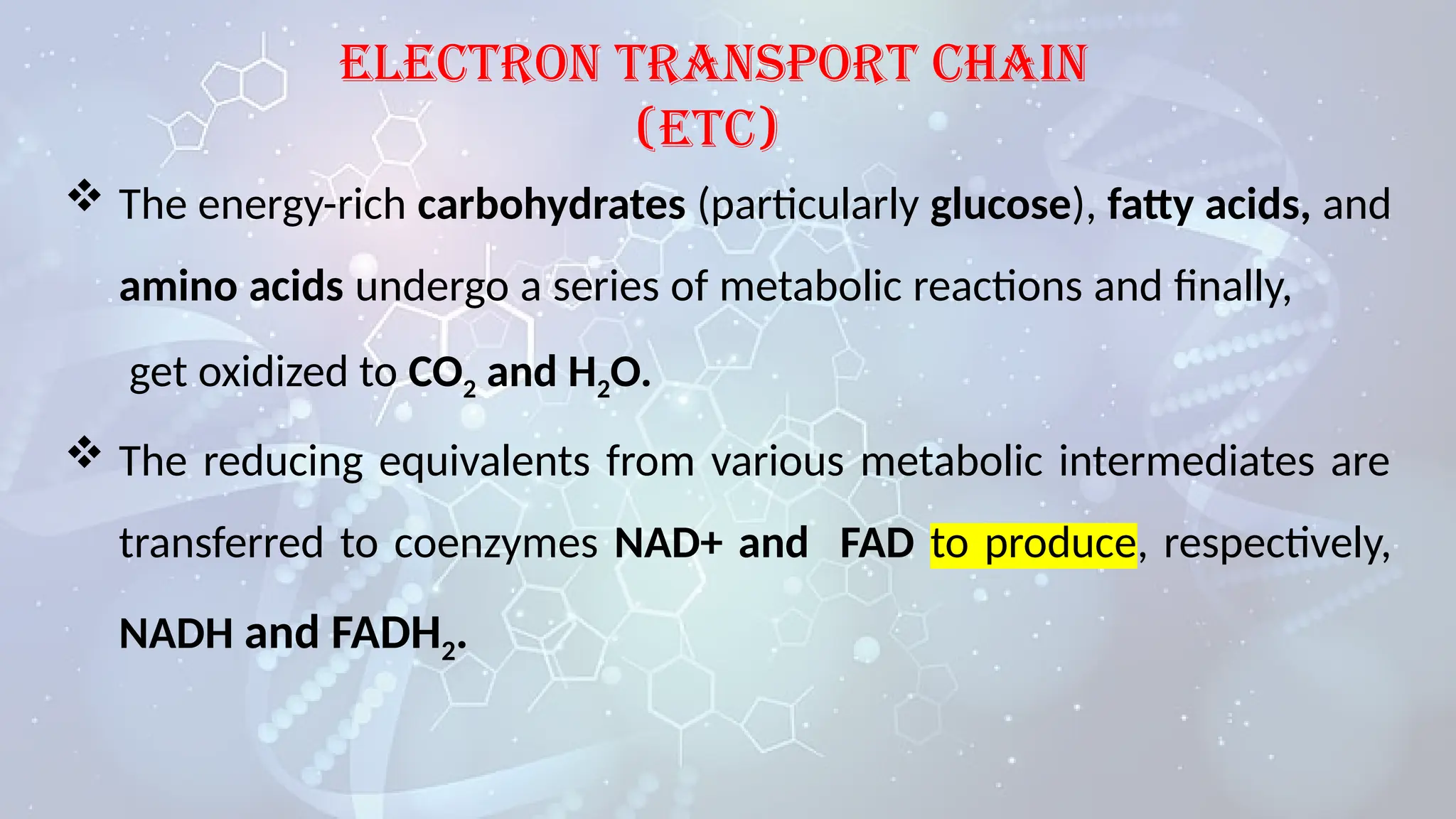 ELECTRON TRANSPORT CHAIN (ETC)

❖ The energy-rich carbohydrates (particularly glucose), fatty acids, and amino acids undergo a series of metabolic reactions and finally, get oxidized to $CO_2$ and $H_2O$.

❖ The reducing equivalents from various metabolic intermediates are transferred to coenzymes NAD+ and FAD to produce, respectively, NADH and $FADH_2$.